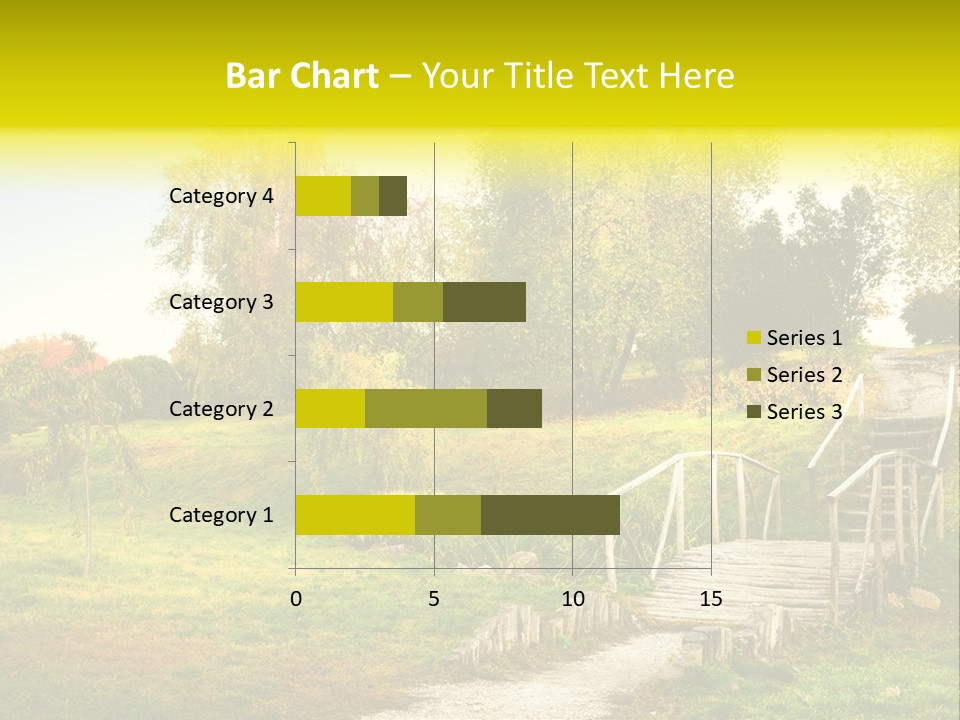 Bar Chart – Your Title Text Here

Category 4
Category 3
Category 2
Category 1

0
5
10
15

Series 1
Series 2
Series 3